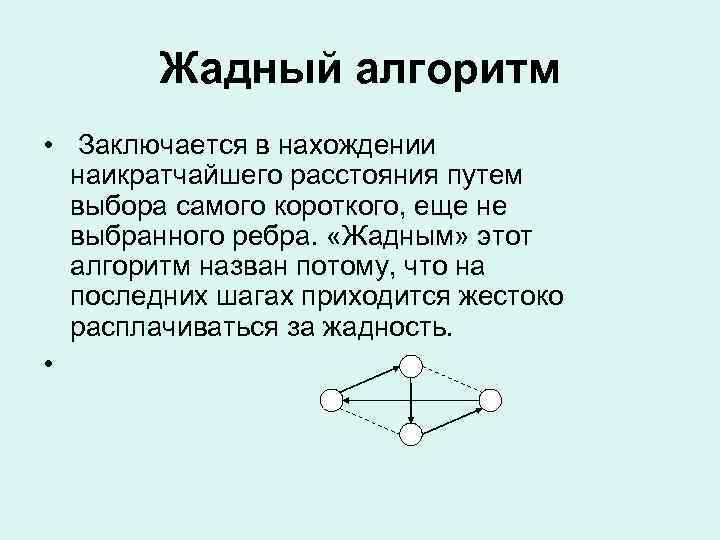 Жадный алгоритм

• Заключается в нахождении наикратчайшего расстояния путем выбора самого короткого, еще не выбранного ребра. «Жадным» этот алгоритм назван потому, что на последних шагах приходится жестоко расплачиваться за жадность.

•